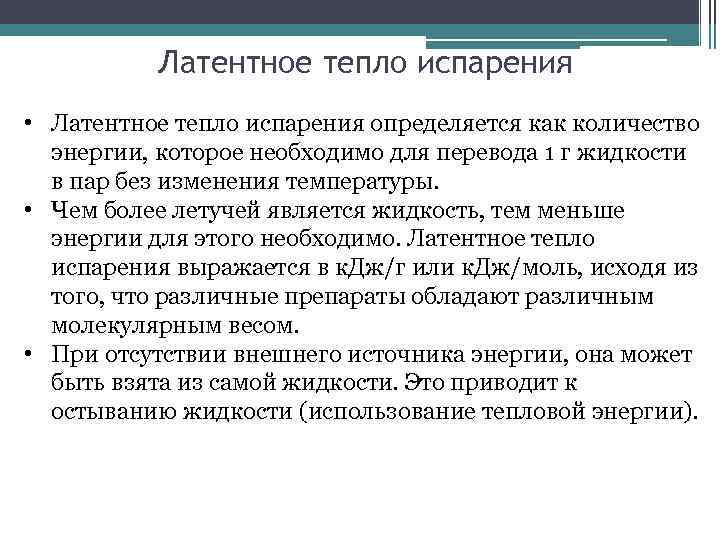 Латентное тепло испарения

• Латентное тепло испарения определяется как количество энергии, которое необходимо для перевода 1 г жидкости в пар без изменения температуры.
• Чем более летучей является жидкость, тем меньше энергии для этого необходимо. Латентное тепло испарения выражается в кДж/г или кДж/моль, исходя из того, что различные препараты обладают различным молекулярным весом.
• При отсутствии внешнего источника энергии, она может быть взята из самой жидкости. Это приводит к остыванию жидкости (использование тепловой энергии).